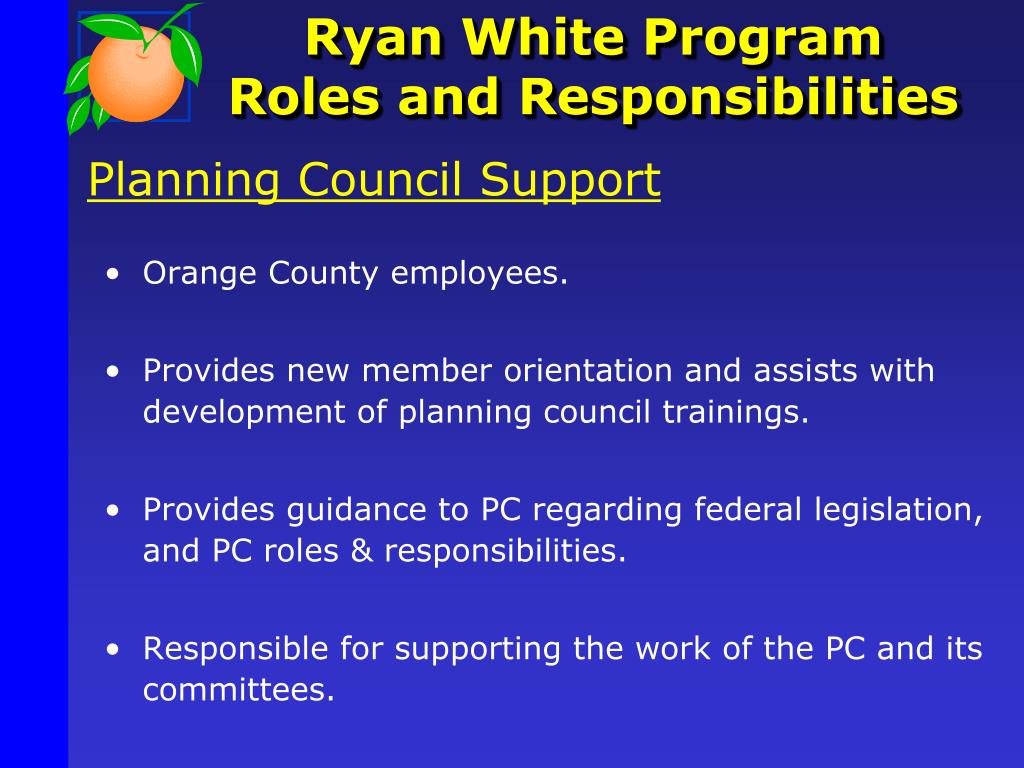 Ryan White Program
Roles and Responsibilities

Planning Council Support

• Orange County employees.

• Provides new member orientation and assists with development of planning council trainings.

• Provides guidance to PC regarding federal legislation, and PC roles & responsibilities.

• Responsible for supporting the work of the PC and its committees.